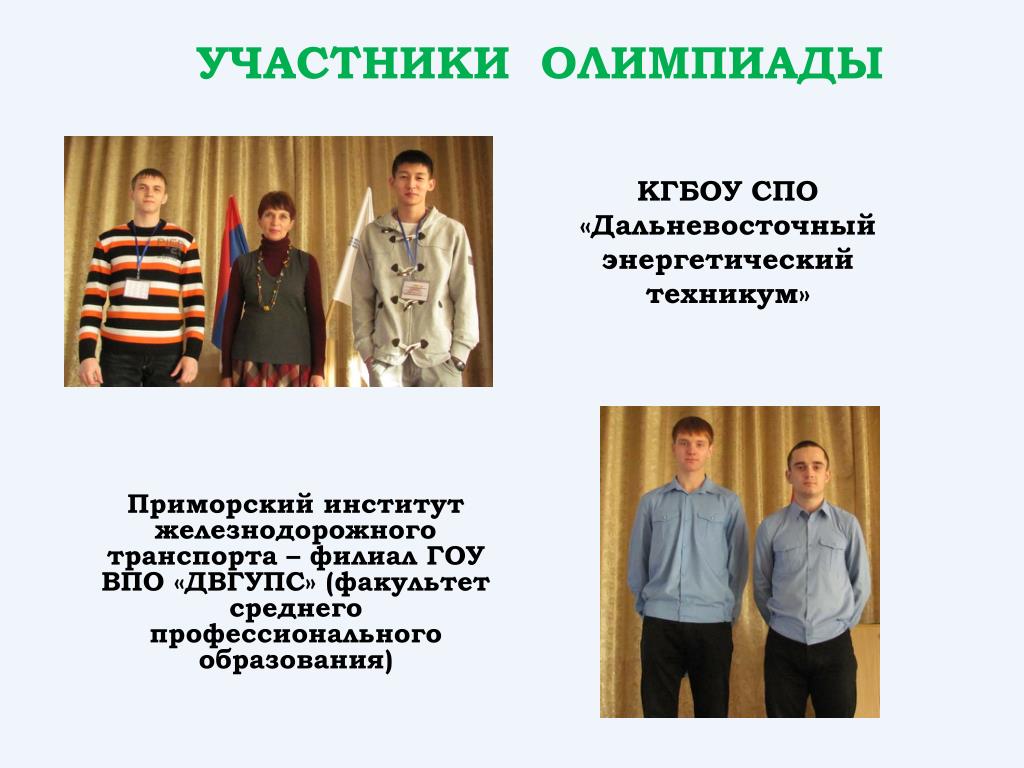 УЧАСТНИКИ ОЛИМПИАДЫ

КГБОУ СПО «Дальневосточный энергетический техникум»

Приморский институт железнодорожного транспорта – филиал ГОУ ВПО «ДВГУПС» (факультет среднего профессионального образования)